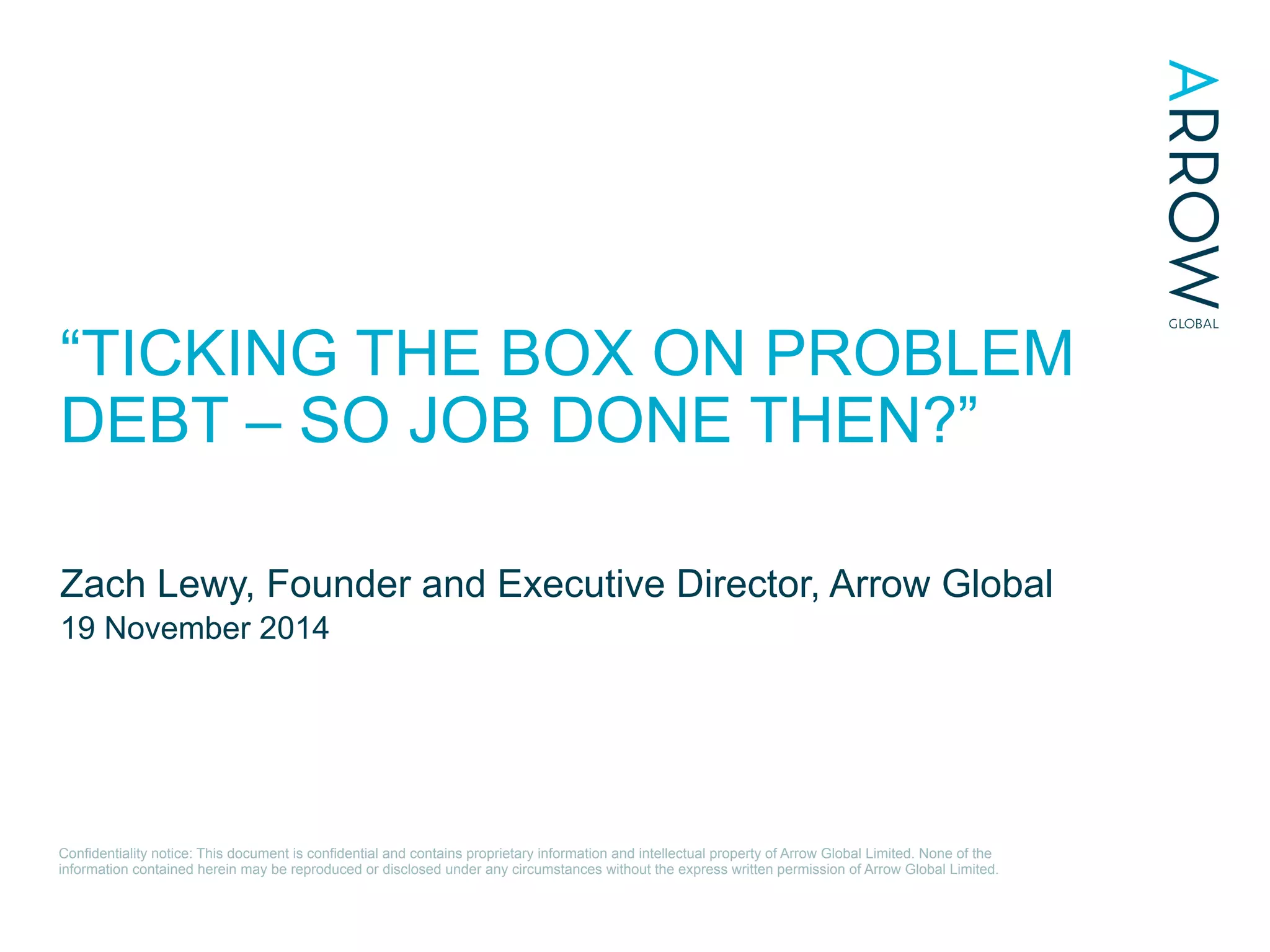 ARROW
GLOBAL

“TICKING THE BOX ON PROBLEM DEBT – SO JOB DONE THEN?”

Zach Lewy, Founder and Executive Director, Arrow Global
19 November 2014

Confidentiality notice: This document is confidential and contains proprietary information and intellectual property of Arrow Global Limited. None of the information contained herein may be reproduced or disclosed under any circumstances without the express written permission of Arrow Global Limited.